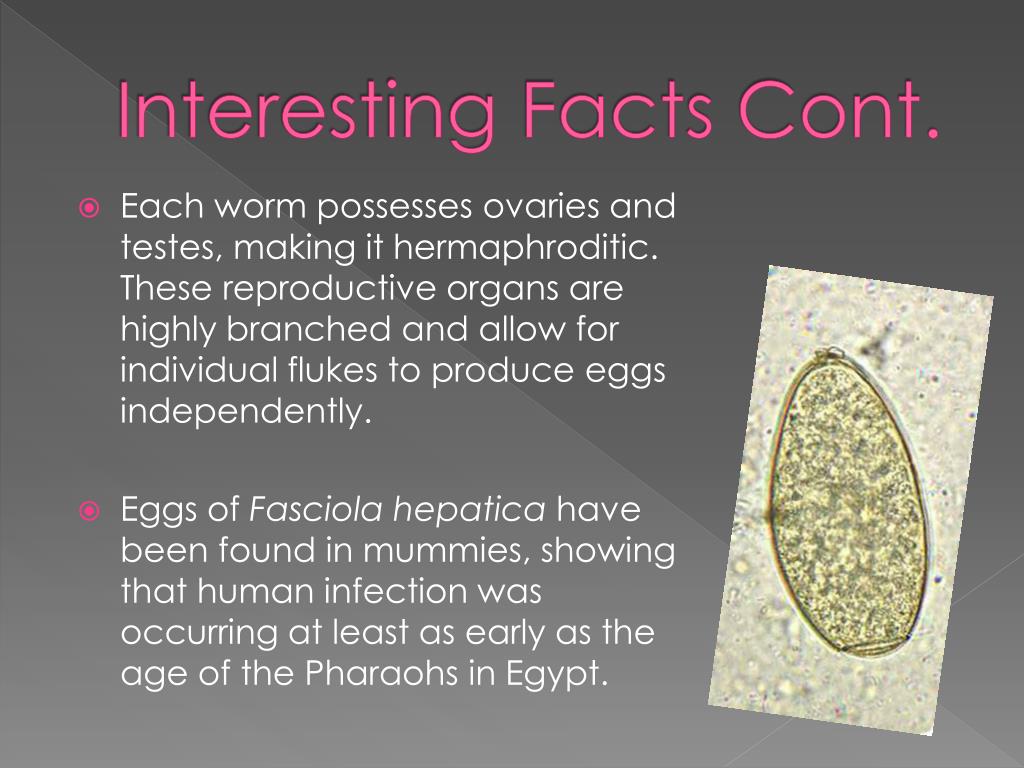 Interesting Facts Cont.

Each worm possesses ovaries and testes, making it hermaphroditic. These reproductive organs are highly branched and allow for individual flukes to produce eggs independently.

Eggs of Fasciola hepatica have been found in mummies, showing that human infection was occurring at least as early as the age of the Pharaohs in Egypt.